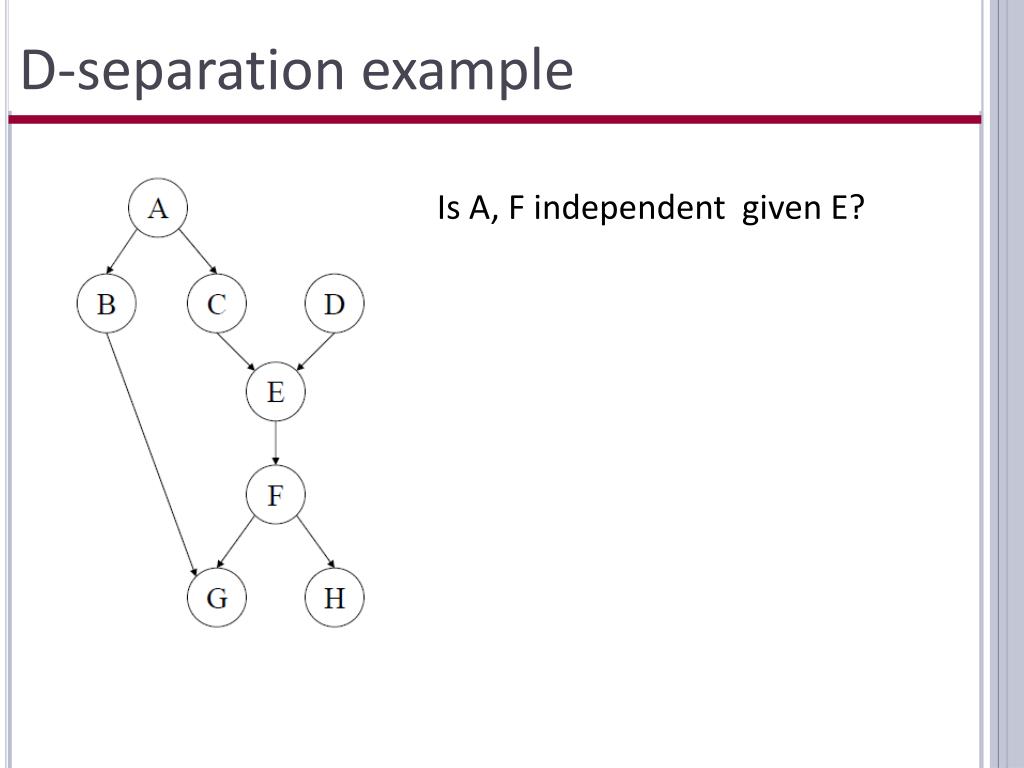 D-separation example

A

B

C

D

E

F

G

H

Is A, F independent given E?